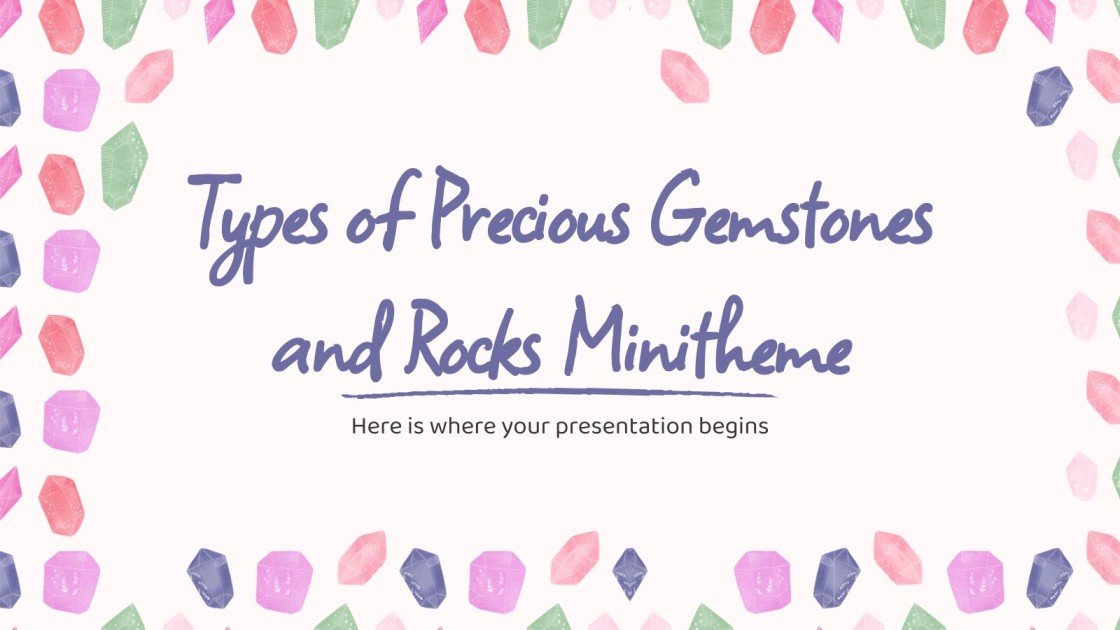 Types of Precious Gemstones and Rocks Minitheme

Here is where your presentation begins